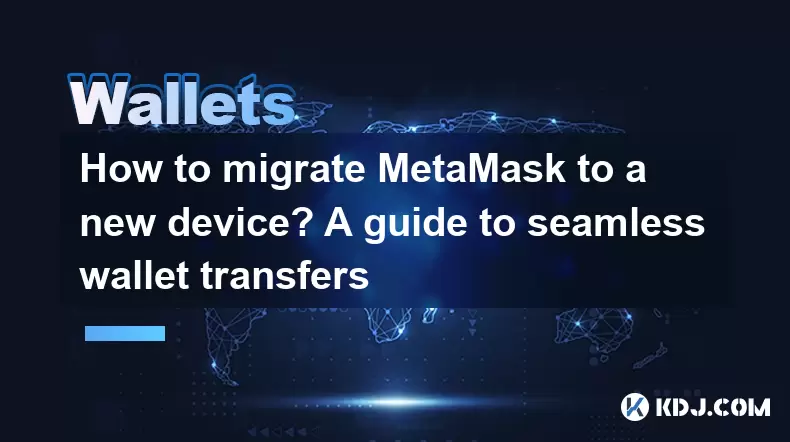 Wallets

How to migrate MetaMask to a new device? A guide to seamless wallet transfers

KDJ.COM